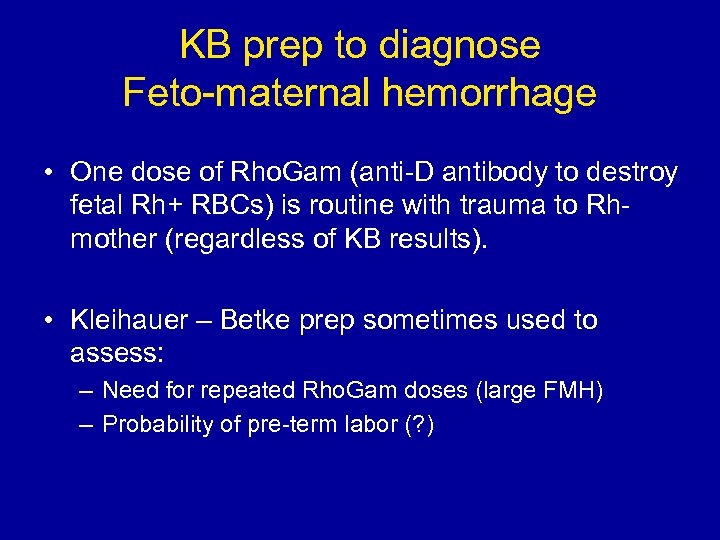 KB prep to diagnose
Feto-maternal hemorrhage

• One dose of RhoGam (anti-D antibody to destroy fetal Rh+ RBCs) is routine with trauma to Rh- mother (regardless of KB results).

• Kleihauer – Betke prep sometimes used to assess:
– Need for repeated RhoGam doses (large FMH)
– Probability of pre-term labor (?)